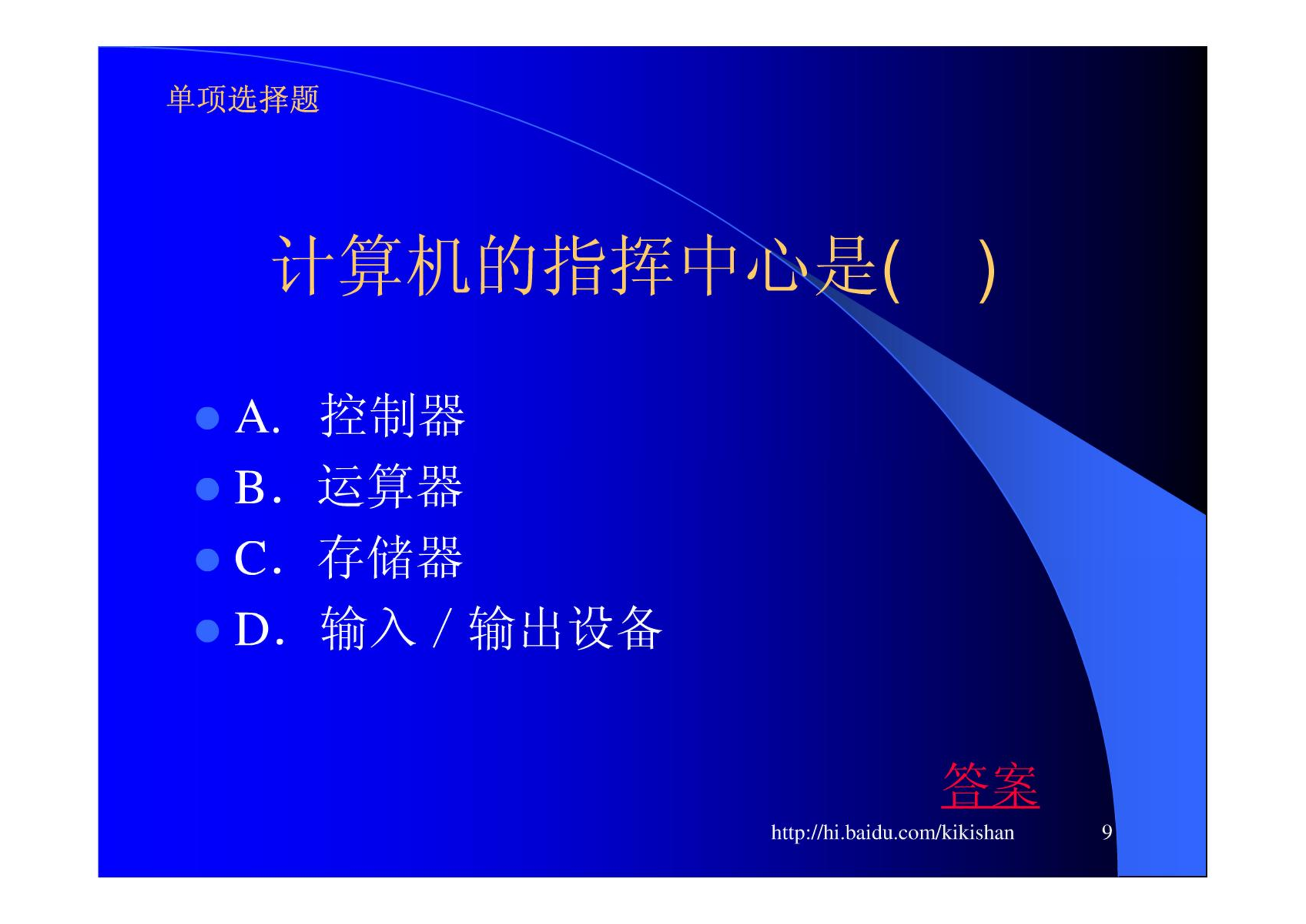 单项选择题

计算机的指挥中心是(　)

A. 控制器
B. 运算器
C. 存储器
D. 输入 / 输出设备

答案

http://hi.baidu.com/kikishan 9